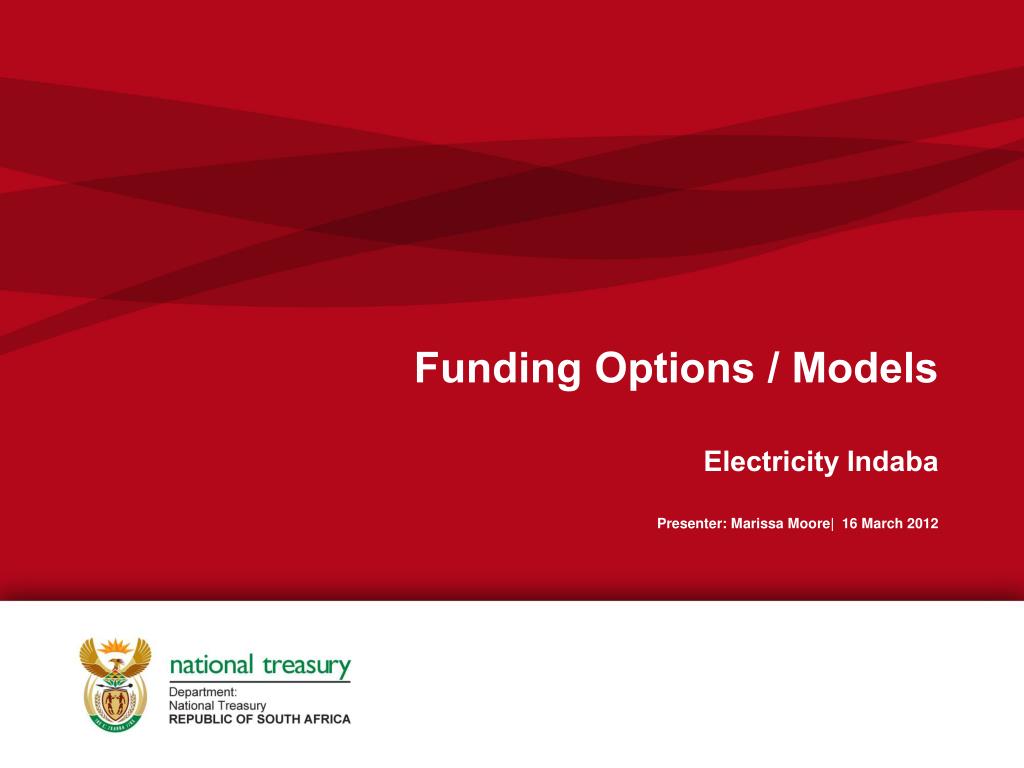 Funding Options / Models

Electricity Indaba

Presenter: Marissa Moore| 16 March 2012

national treasury

Department:
National Treasury
REPUBLIC OF SOUTH AFRICA